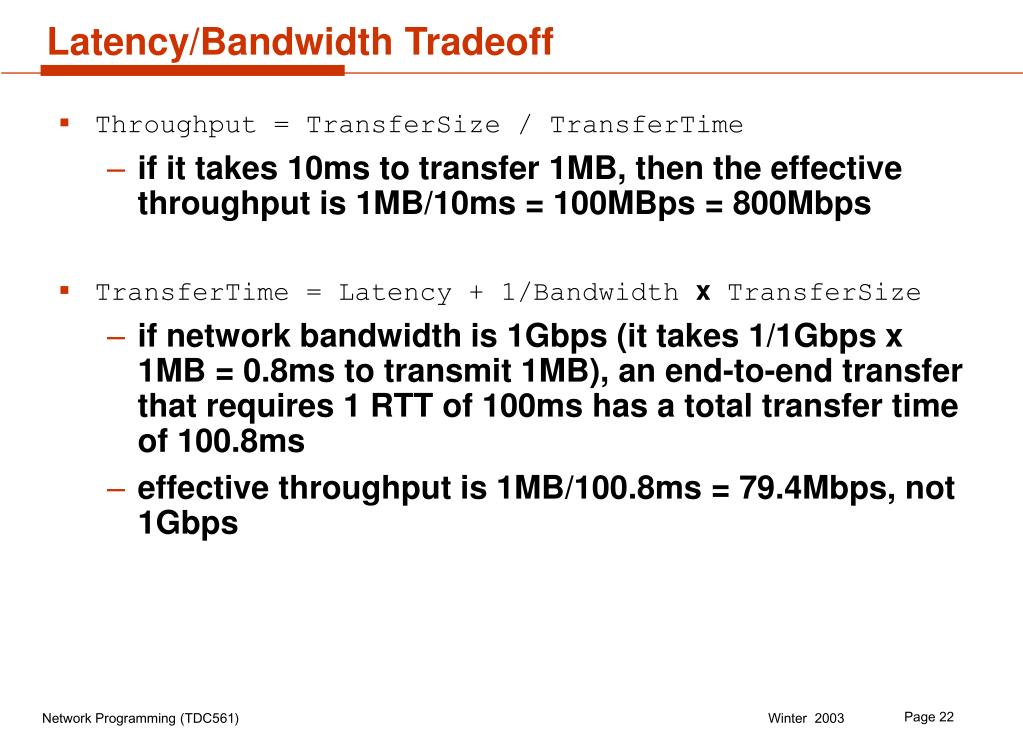 Latency/Bandwidth Tradeoff

▪ Throughput = TransferSize / TransferTime

– if it takes 10ms to transfer 1MB, then the effective throughput is 1MB/10ms = 100MBps = 800Mbps

▪ TransferTime = Latency + 1/Bandwidth x TransferSize

– if network bandwidth is 1Gbps (it takes 1/1Gbps x 1MB = 0.8ms to transmit 1MB), an end-to-end transfer that requires 1 RTT of 100ms has a total transfer time of 100.8ms

– effective throughput is 1MB/100.8ms = 79.4Mbps, not 1Gbps

Network Programming (TDC561)

Winter 2003

Page 22